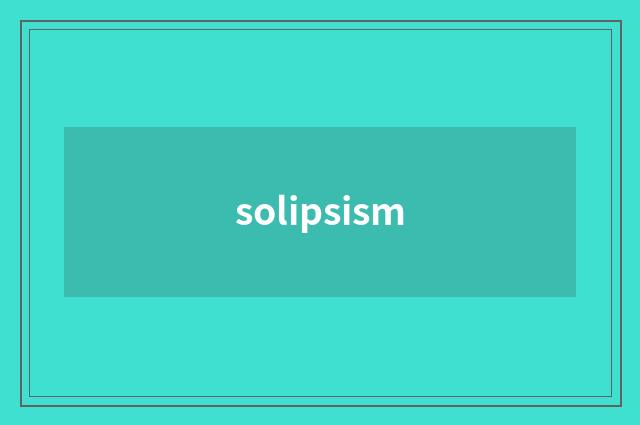 solipsism